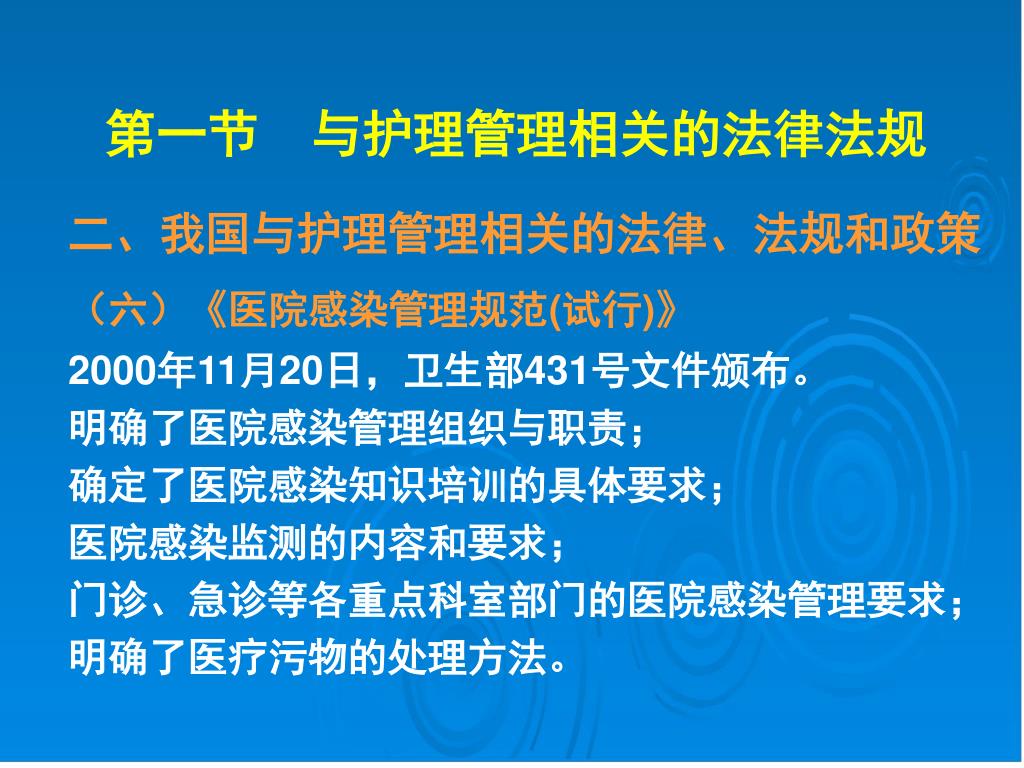 第一节　与护理管理相关的法律法规

二、我国与护理管理相关的法律、法规和政策

（六）《医院感染管理规范(试行)》

2000年11月20日，卫生部431号文件颁布。
明确了医院感染管理组织与职责；
确定了医院感染知识培训的具体要求；
医院感染监测的内容和要求；
门诊、急诊等各重点科室部门的医院感染管理要求；
明确了医疗污物的处理方法。